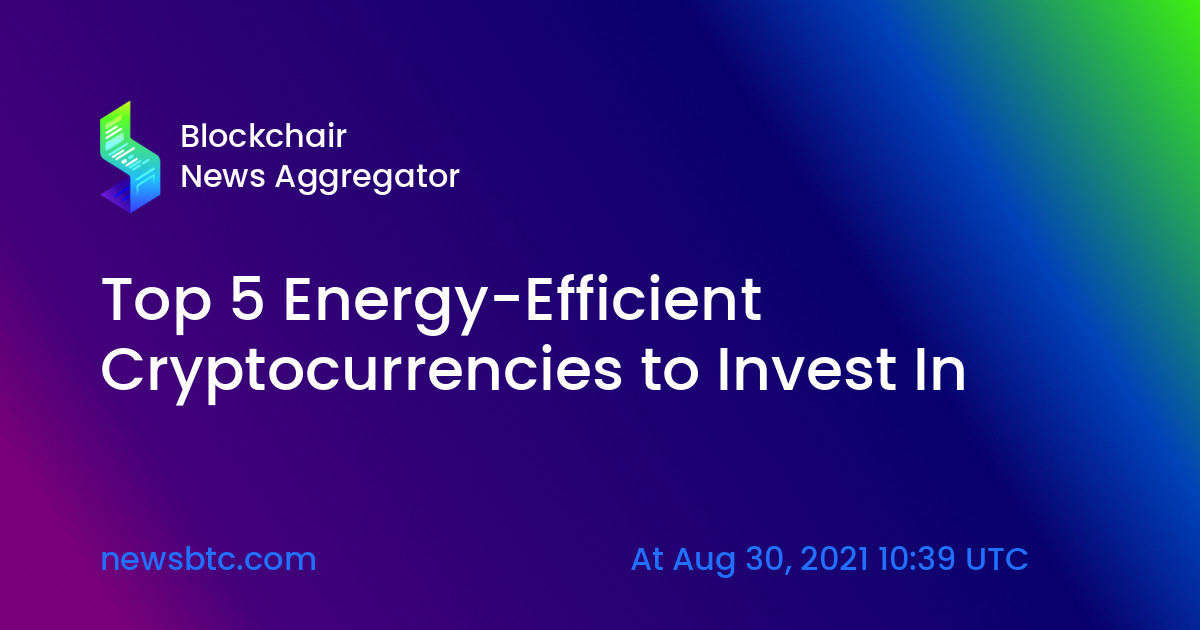 Blockchair
News Aggregator

Top 5 Energy-Efficient Cryptocurrencies to Invest In

newsbtc.com

At Aug 30, 2021 10:39 UTC